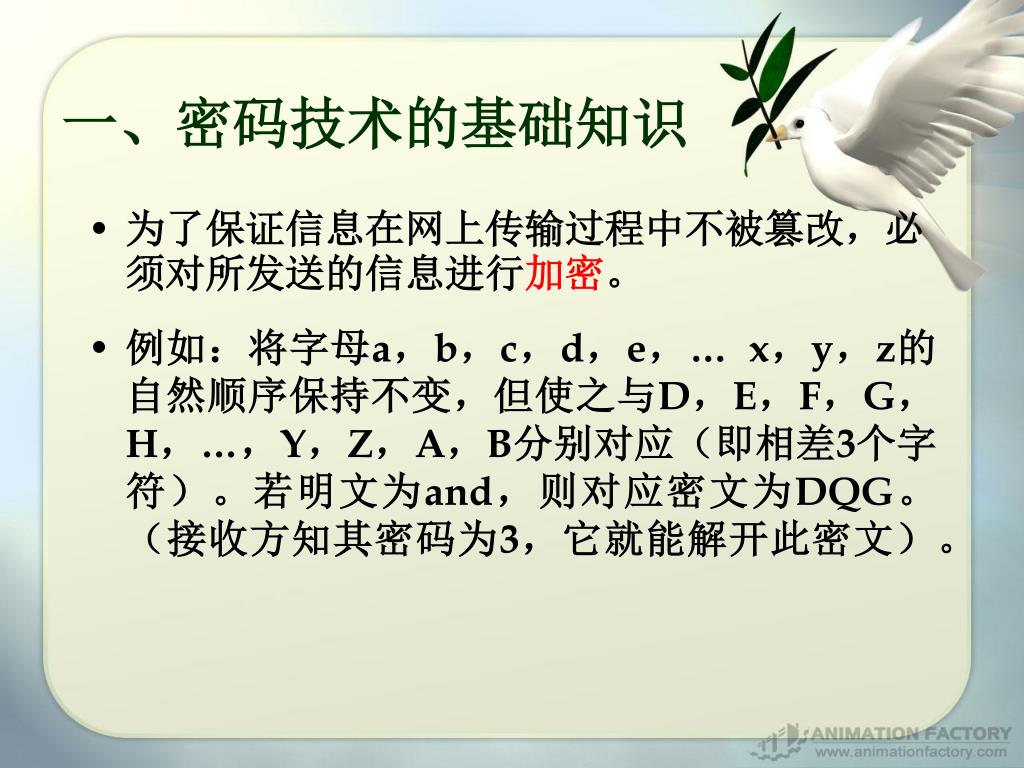 一、密码技术的基础知识

• 为了保证信息在网上传输过程中不被篡改，必须对所发送的信息进行加密。

• 例如：将字母a，b，c，d，e，… x，y，z的自然顺序保持不变，但使之与D，E，F，G，H，…，Y，Z，A，B分别对应（即相差3个字符）。若明文为and，则对应密文为DQG。（接收方知其密码为3，它就能解开此密文）。

ANIMATION FACTORY
www.animationfactory.com